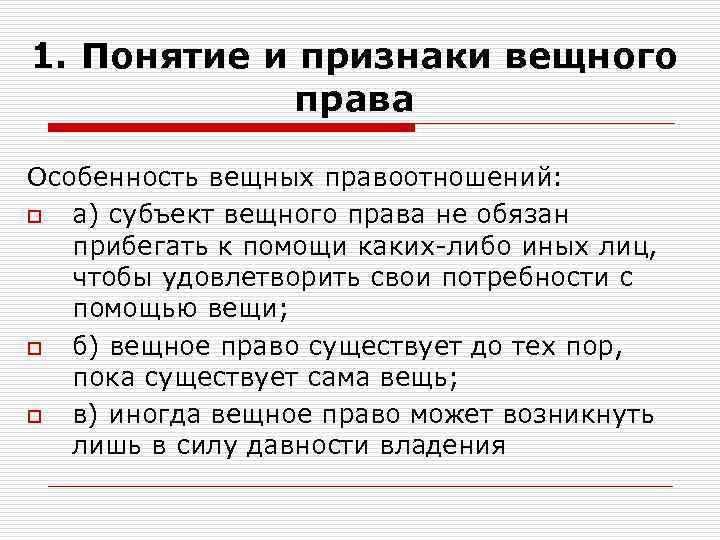 1. Понятие и признаки вещного права

Особенность вещных правоотношений:

а) субъект вещного права не обязан прибегать к помощи каких-либо иных лиц, чтобы удовлетворить свои потребности с помощью вещи;

б) вещное право существует до тех пор, пока существует сама вещь;

в) иногда вещное право может возникнуть лишь в силу давности владения